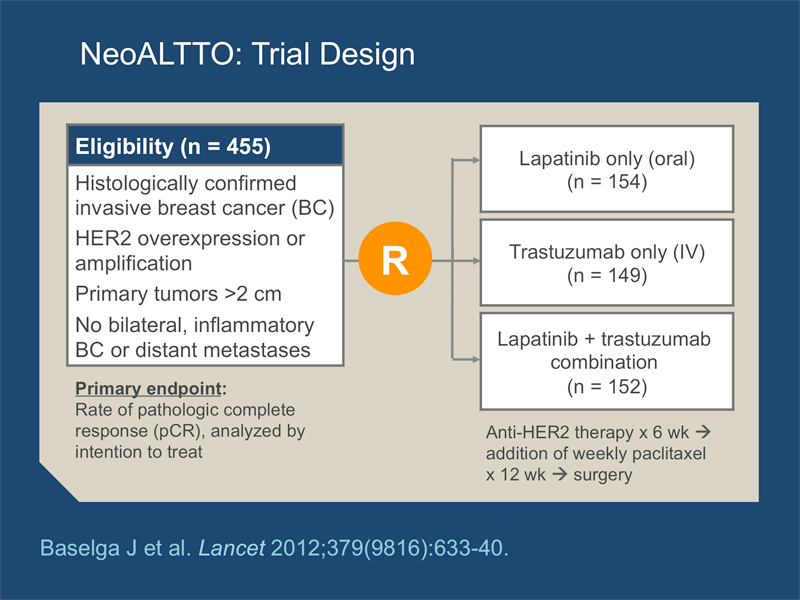 NeoALTTO: Trial Design

Eligibility (n = 455)

Histologically confirmed invasive breast cancer (BC)

HER2 overexpression or amplification

Primary tumors >2 cm

No bilateral, inflammatory BC or distant metastases

Primary endpoint:
Rate of pathologic complete response (pCR), analyzed by intention to treat

R

Lapatinib only (oral)
(n = 154)

Trastuzumab only (IV)
(n = 149)

Lapatinib + trastuzumab combination
(n = 152)

Anti-HER2 therapy x 6 wk → addition of weekly paclitaxel x 12 wk → surgery

Baselga J et al. Lancet 2012;379(9816):633-40.